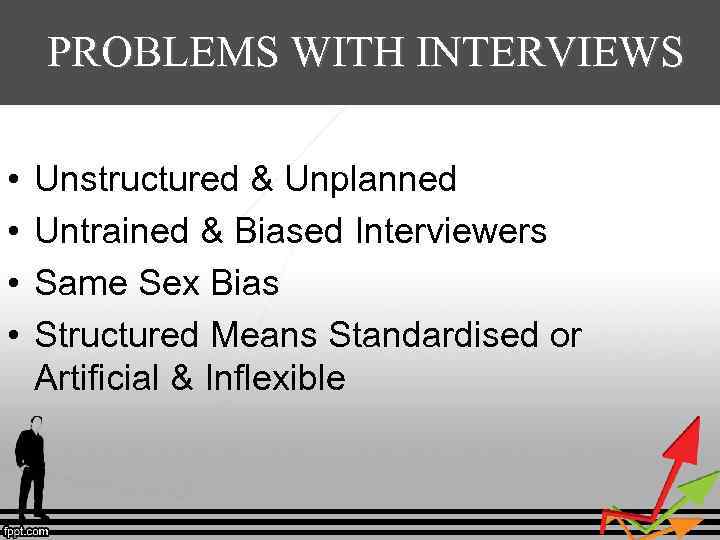 PROBLEMS WITH INTERVIEWS

• Unstructured & Unplanned
• Untrained & Biased Interviewers
• Same Sex Bias
• Structured Means Standardised or Artificial & Inflexible

fppt.com